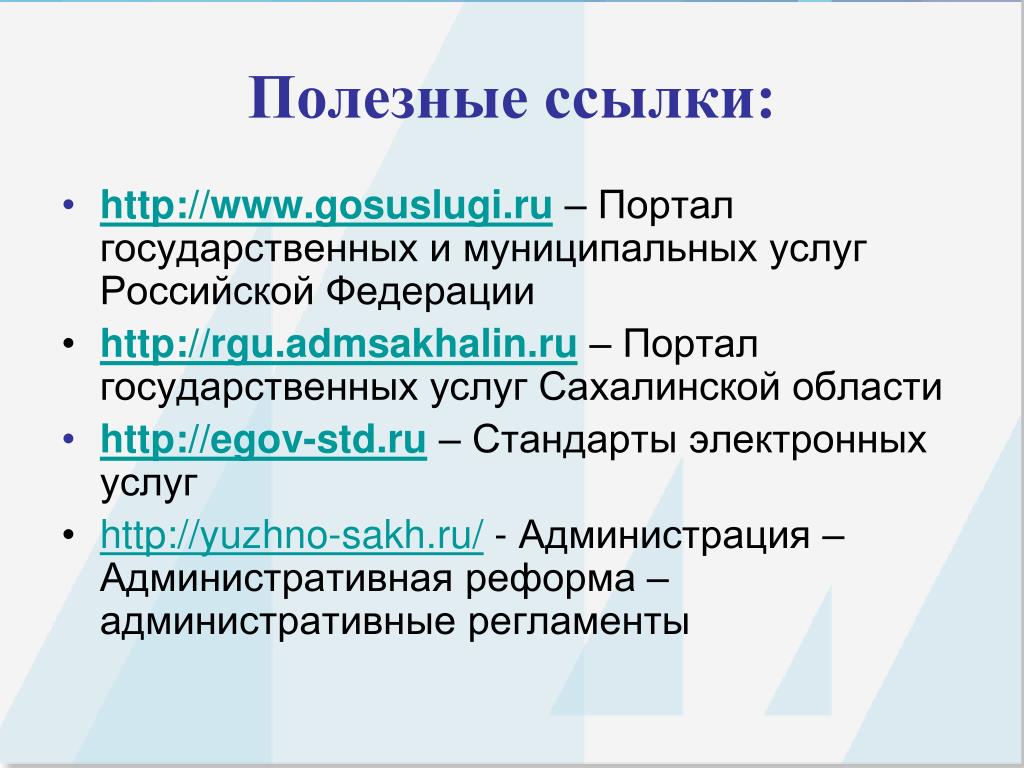 Полезные ссылки:

• http://www.gosuslugi.ru – Портал государственных и муниципальных услуг Российской Федерации

• http://rgu.admsakhalin.ru – Портал государственных услуг Сахалинской области

• http://egov-std.ru – Стандарты электронных услуг

• http://yuzhno-sakh.ru/ - Администрация – Административная реформа – административные регламенты